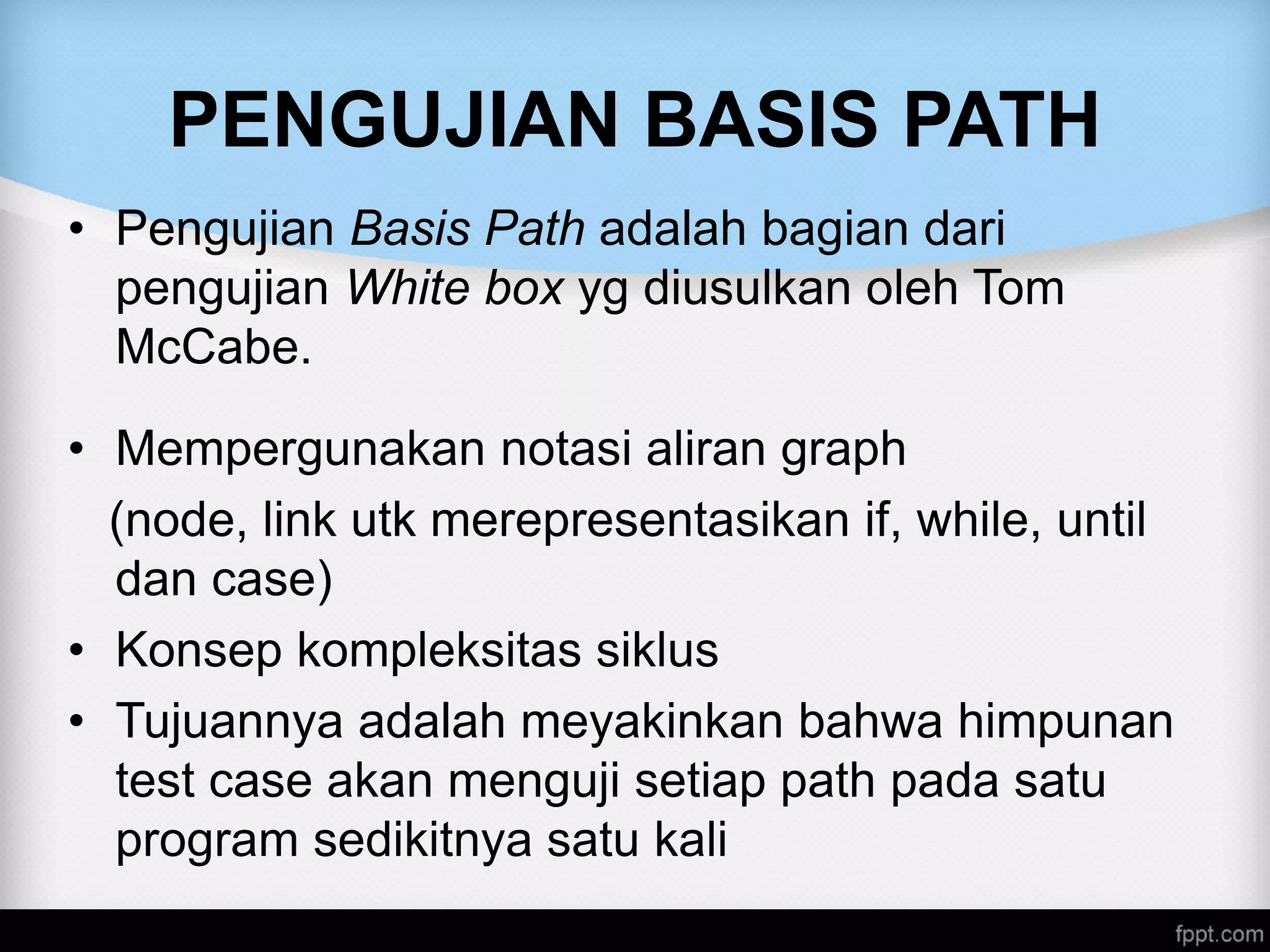 PENGUJIAN BASIS PATH

• Pengujian Basis Path adalah bagian dari pengujian White box yg diusulkan oleh Tom McCabe.

• Mempergunakan notasi aliran graph
(node, link utk merepresentasikan if, while, until dan case)

• Konsep kompleksitas siklus

• Tujuannya adalah meyakinkan bahwa himpunan test case akan menguji setiap path pada satu program sedikitnya satu kali

fppt.com